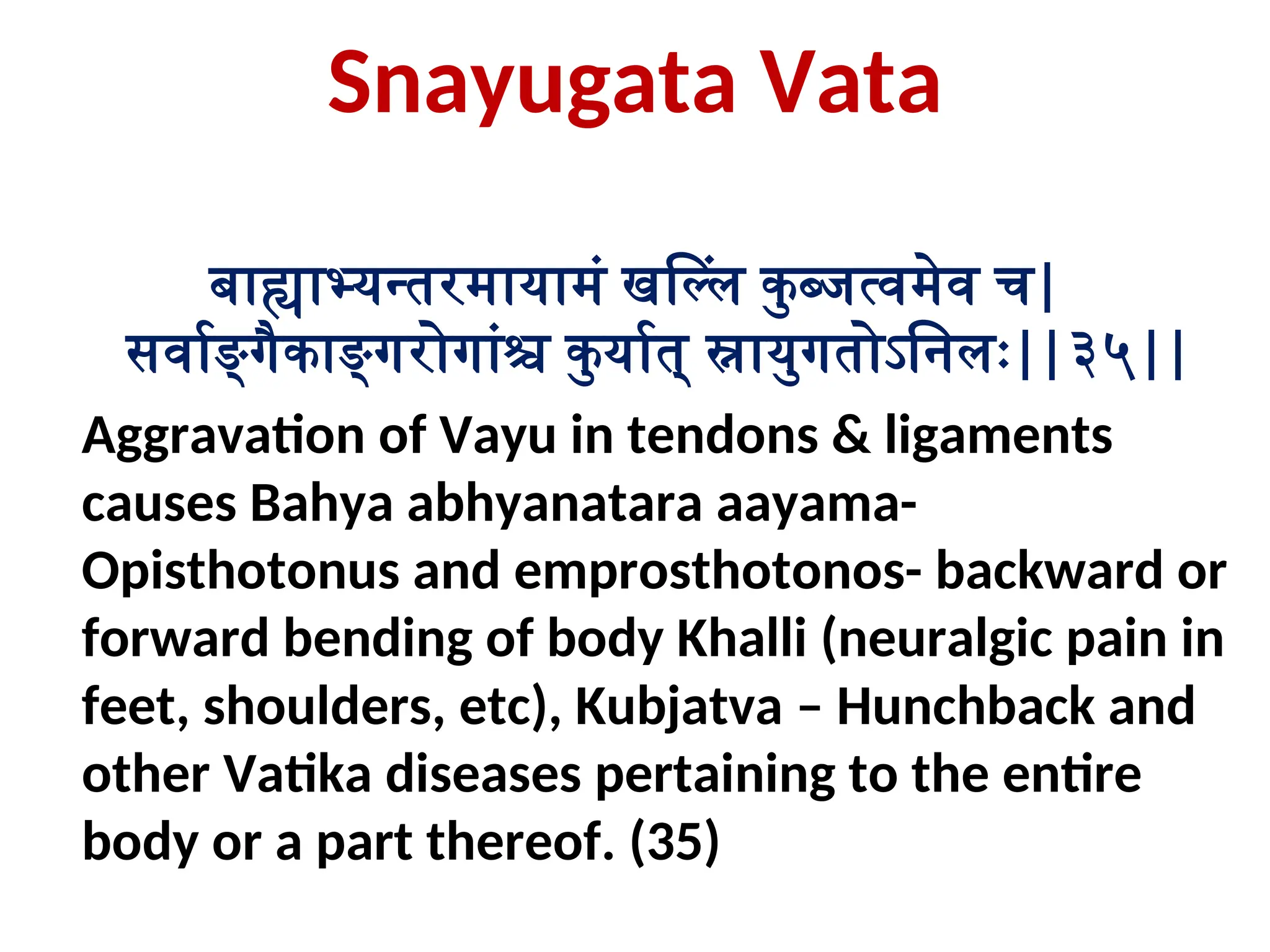 Snayugata Vata

बाह्याभ्यन्तरमायामं खल्लिं कुब्जत्वमेव च|
सर्वाङ्गैकाङ्गरोगांश्च कुर्यात् स्नायुगतोऽनिलः||३५||

Aggravation of Vayu in tendons & ligaments causes Bahya abhyanatara aayama- Opisthotonus and emprosthotonos- backward or forward bending of body Khalli (neuralgic pain in feet, shoulders, etc), Kubjatva – Hunchback and other Vatika diseases pertaining to the entire body or a part thereof. (35)